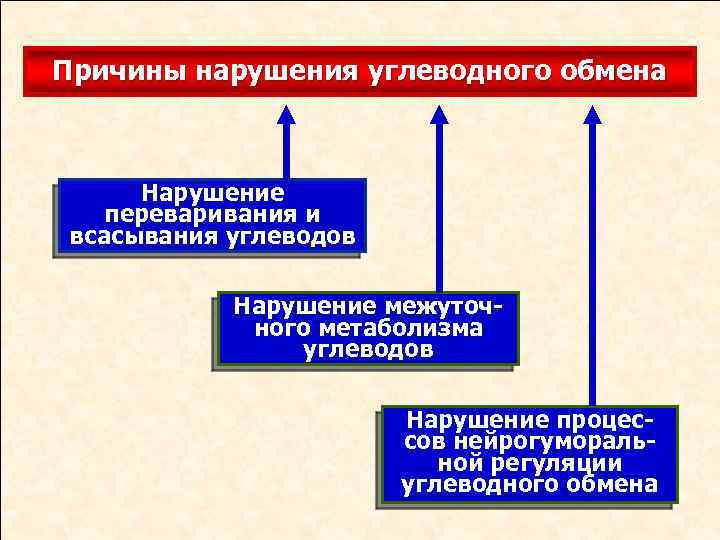 Причины нарушения углеводного обмена

Нарушение переваривания и всасывания углеводов

Нарушение межуточного метаболизма углеводов

Нарушение процессов нейрогуморальной регуляции углеводного обмена